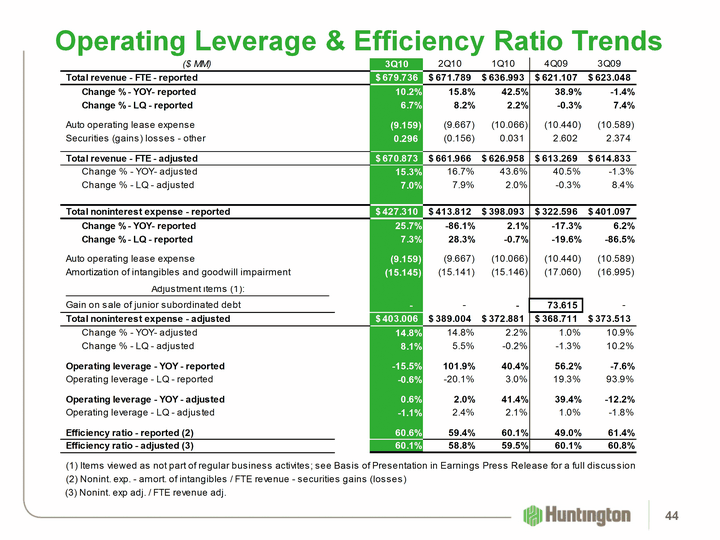 Operating Leverage & Efficiency Ratio Trends

| ($ MM) | 3Q10 | 2Q10 | 1Q10 | 4Q09 | 3Q09 |
|---|---|---|---|---|---|
| Total revenue - FTE - reported | $ 679.736 | $ 671.789 | $ 636.993 | $ 621.107 | $ 623.048 |
| Change % - YOY- reported | 10.2% | 15.8% | 42.5% | 38.9% | -1.4% |
| Change % - LQ - reported | 6.7% | 8.2% | 2.2% | -0.3% | 7.4% |
| Auto operating lease expense | (9.159) | (9.667) | (10.066) | (10.440) | (10.589) |
| Securities (gains) losses - other | 0.296 | (0.156) | 0.031 | 2.602 | 2.374 |
| Total revenue - FTE - adjusted | $ 670.873 | $ 661.966 | $ 626.958 | $ 613.269 | $ 614.833 |
| Change % - YOY- adjusted | 15.3% | 16.7% | 43.6% | 40.5% | -1.3% |
| Change % - LQ - adjusted | 7.0% | 7.9% | 2.0% | -0.3% | 8.4% |
| Total noninterest expense - reported | $ 427.310 | $ 413.812 | $ 398.093 | $ 322.596 | $ 401.097 |
| Change % - YOY- reported | 25.7% | -86.1% | 2.1% | -17.3% | 6.2% |
| Change % - LQ - reported | 7.3% | 28.3% | -0.7% | -19.6% | -86.5% |
| Auto operating lease expense | (9.159) | (9.667) | (10.066) | (10.440) | (10.589) |
| Amortization of intangibles and goodwill impairment | (15.145) | (15.141) | (15.146) | (17.060) | (16.995) |
| Adjustment items (1): | | | | | |
| Gain on sale of junior subordinated debt | - | - | - | 73.615 | - |
| Total noninterest expense - adjusted | $ 403.006 | $ 389.004 | $ 372.881 | $ 368.711 | $ 373.513 |
| Change % - YOY- adjusted | 14.8% | 14.8% | 2.2% | 1.0% | 10.9% |
| Change % - LQ - adjusted | 8.1% | 5.5% | -0.2% | -1.3% | 10.2% |
| Operating leverage - YOY - reported | -15.5% | 101.9% | 40.4% | 56.2% | -7.6% |
| Operating leverage - LQ - reported | -0.6% | -20.1% | 3.0% | 19.3% | 93.9% |
| Operating leverage - YOY - adjusted | 0.6% | 2.0% | 41.4% | 39.4% | -12.2% |
| Operating leverage - LQ - adjusted | -1.1% | 2.4% | 2.1% | 1.0% | -1.8% |
| Efficiency ratio - reported (2) | 60.6% | 59.4% | 60.1% | 49.0% | 61.4% |
| Efficiency ratio - adjusted (3) | 60.1% | 58.8% | 59.5% | 60.1% | 60.8% |

(1) Items viewed as not part of regular business activites; see Basis of Presentation in Earnings Press Release for a full discussion
(2) Nonint. exp. - amort. of intangibles / FTE revenue - securities gains (losses)
(3) Nonint. exp adj. / FTE revenue adj.

Huntington

44